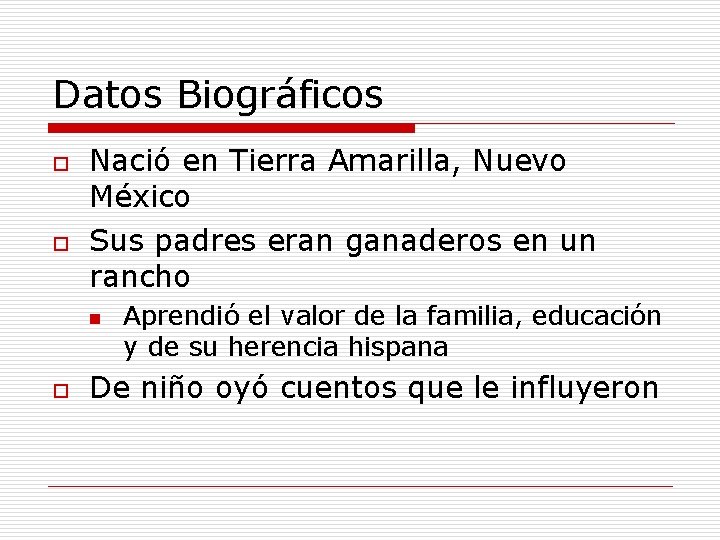 Datos Biográficos

Nació en Tierra Amarilla, Nuevo México

Sus padres eran ganaderos en un rancho

Aprendió el valor de la familia, educación y de su herencia hispana

De niño oyó cuentos que le influyeron